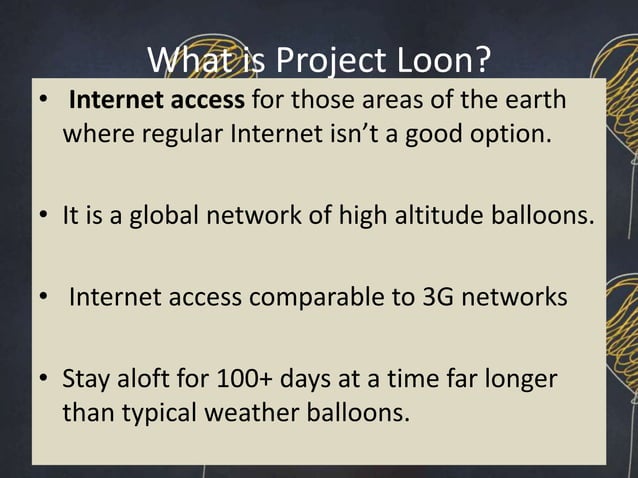 What is Project Loon?

• Internet access for those areas of the earth where regular Internet isn't a good option.

• It is a global network of high altitude balloons.

• Internet access comparable to 3G networks

• Stay aloft for 100+ days at a time far longer than typical weather balloons.